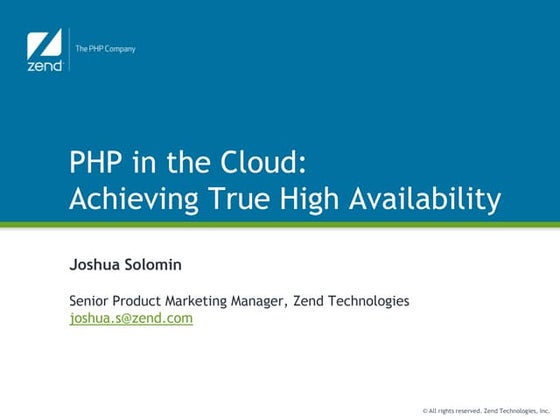 zend

The PHP Company

PHP in the Cloud:
Achieving True High Availability

Joshua Solomin

Senior Product Marketing Manager, Zend Technologies
joshua.s@zend.com

© All rights reserved. Zend Technologies, Inc.